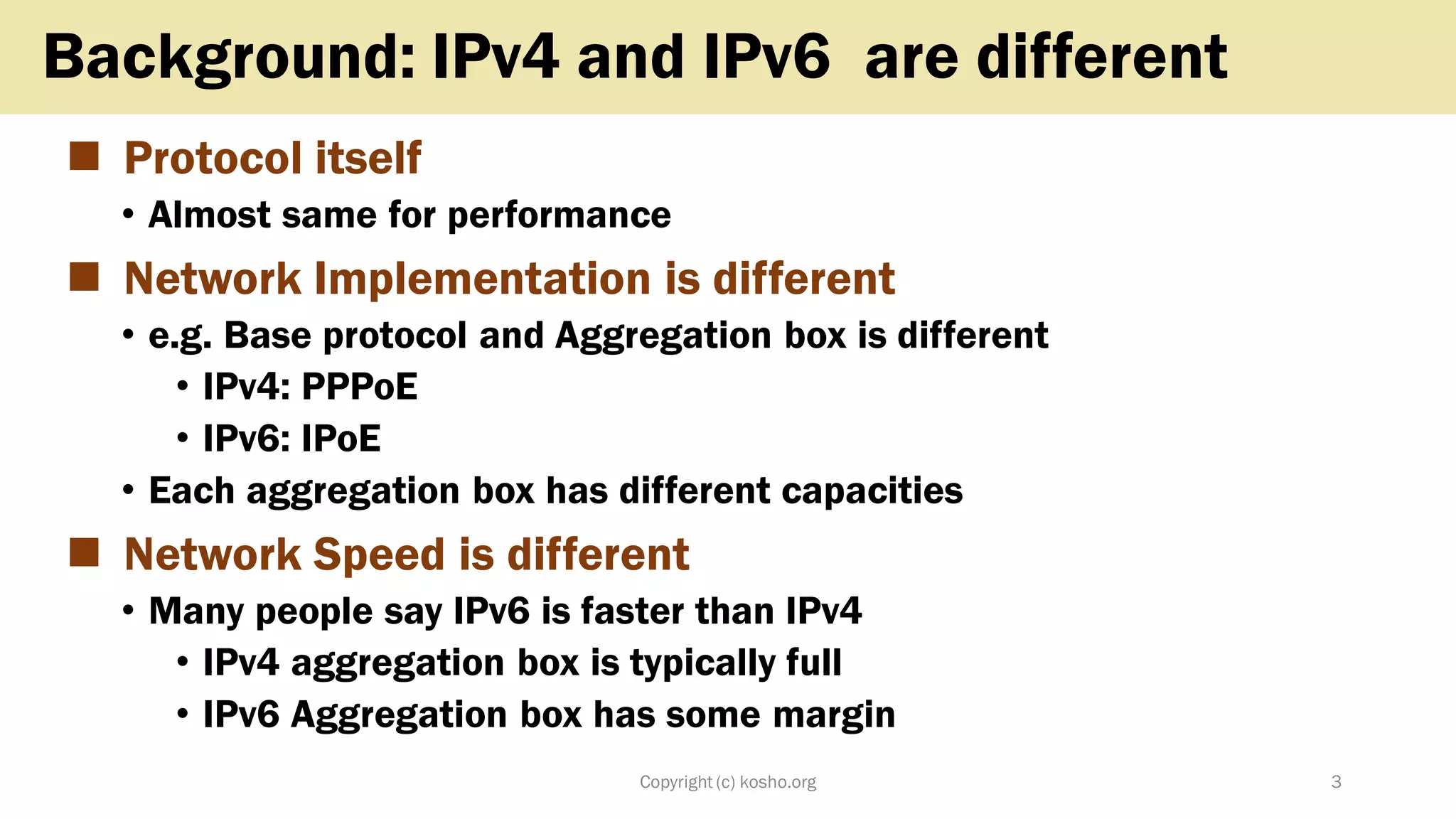 Background: IPv4 and IPv6 are different

■ Protocol itself
• Almost same for performance

■ Network Implementation is different
• e.g. Base protocol and Aggregation box is different
  • IPv4: PPPoE
  • IPv6: IPoE
• Each aggregation box has different capacities

■ Network Speed is different
• Many people say IPv6 is faster than IPv4
  • IPv4 aggregation box is typically full
  • IPv6 Aggregation box has some margin

Copyright (c) kosho.org

3